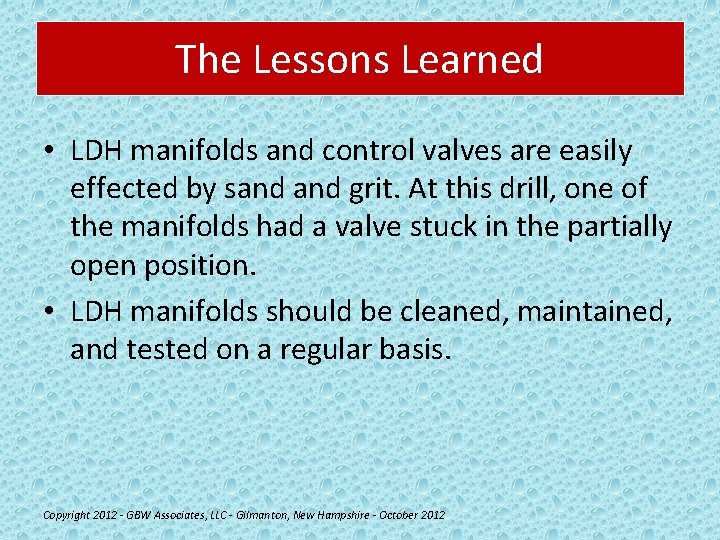 The Lessons Learned

• LDH manifolds and control valves are easily effected by sand and grit. At this drill, one of the manifolds had a valve stuck in the partially open position.

• LDH manifolds should be cleaned, maintained, and tested on a regular basis.

Copyright 2012 - GBW Associates, LLC - Gilmanton, New Hampshire - October 2012